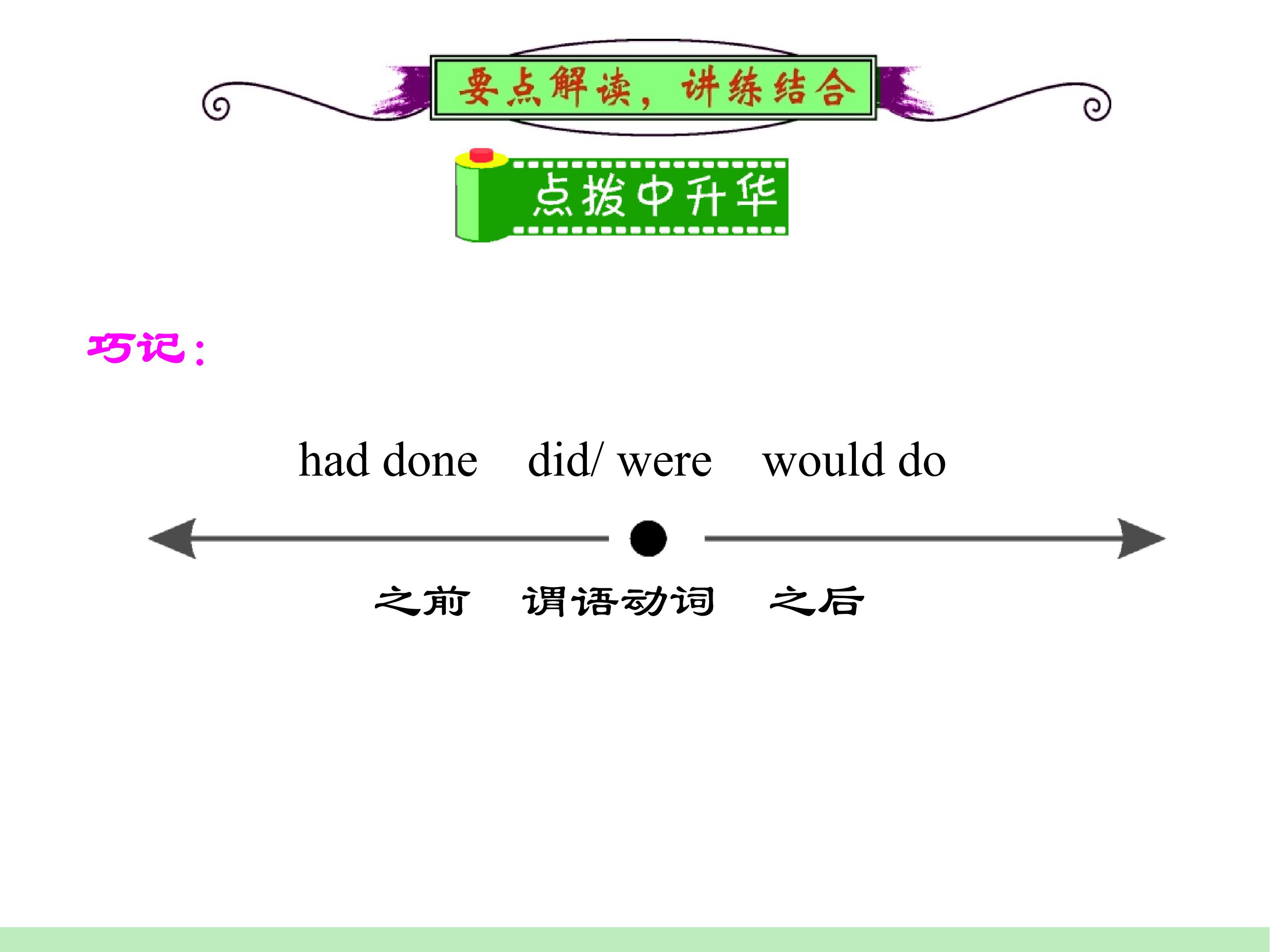 要点解读，讲练结合

点拨中升华

巧记：

had done did/ were would do

之前 谓语动词 之后